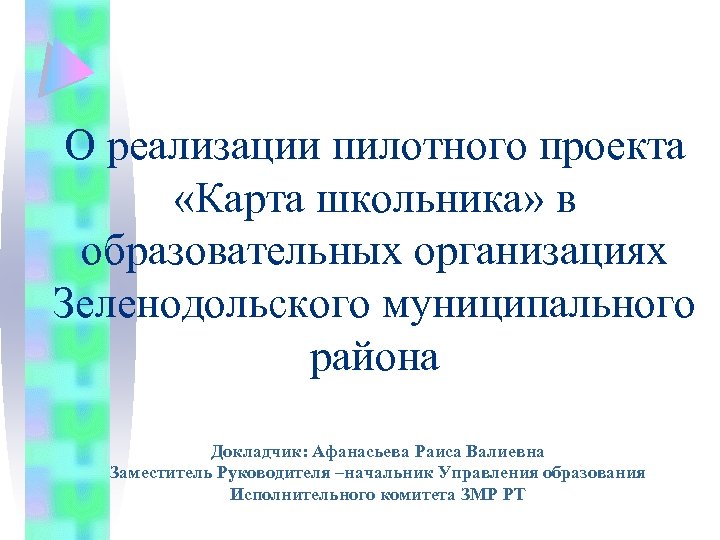 О реализации пилотного проекта «Карта школьника» в образовательных организациях Зеленодольского муниципального района

Докладчик: Афанасьева Раиса Валиевна
Заместитель Руководителя –начальник Управления образования
Исполнительного комитета ЗМР РТ